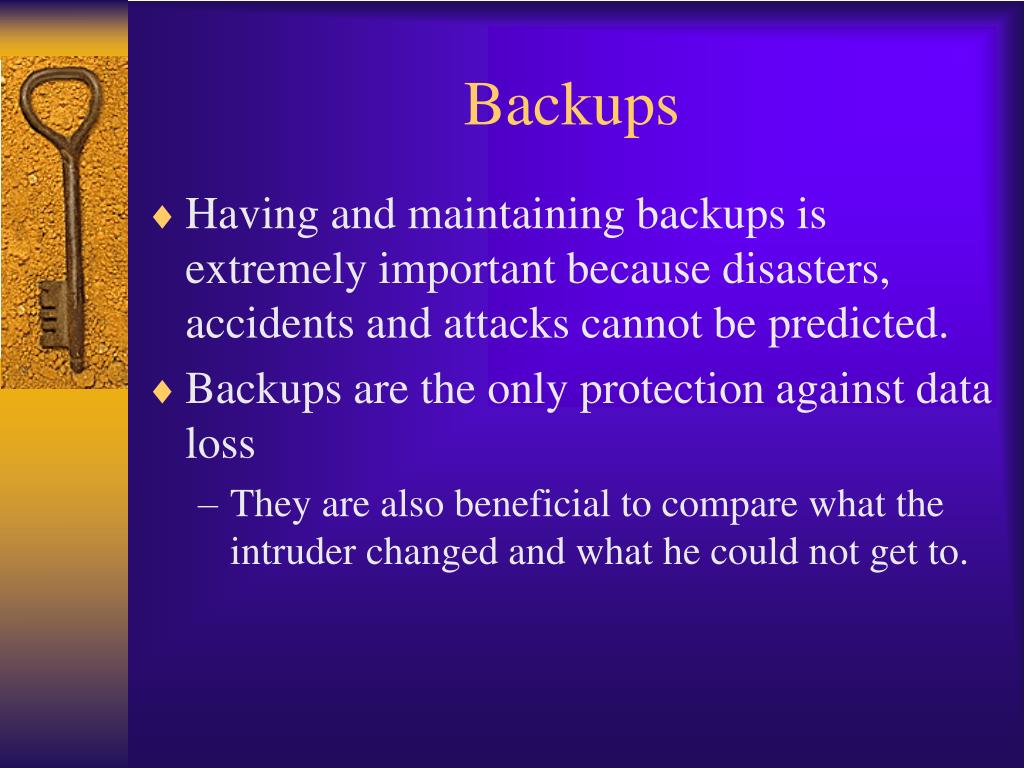 Backups

♦ Having and maintaining backups is extremely important because disasters, accidents and attacks cannot be predicted.

♦ Backups are the only protection against data loss

– They are also beneficial to compare what the intruder changed and what he could not get to.